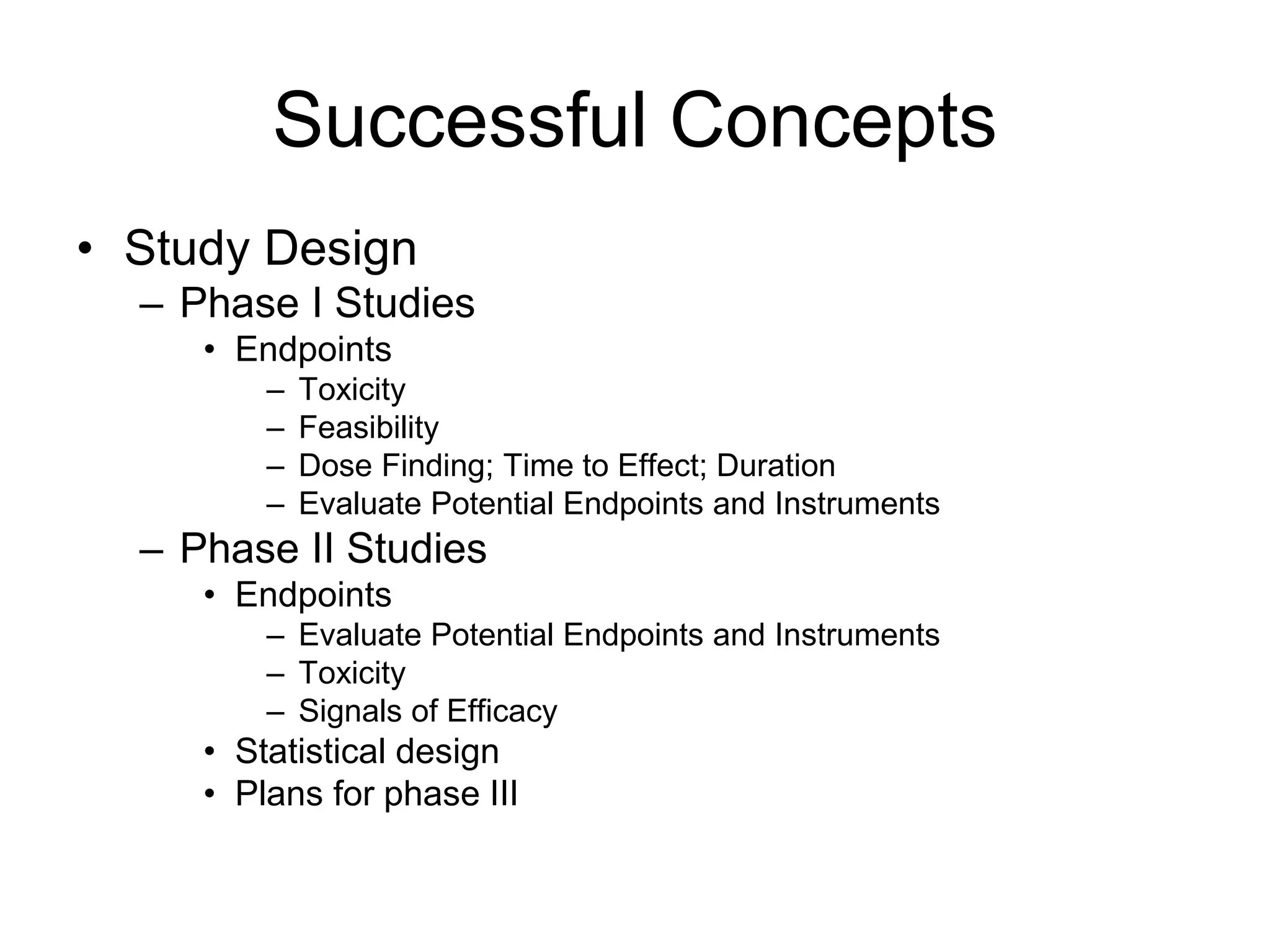 Successful Concepts

• Study Design
 – Phase I Studies
  • Endpoints
   – Toxicity
   – Feasibility
   – Dose Finding; Time to Effect; Duration
   – Evaluate Potential Endpoints and Instruments
 – Phase II Studies
  • Endpoints
   – Evaluate Potential Endpoints and Instruments
   – Toxicity
   – Signals of Efficacy
  • Statistical design
  • Plans for phase III